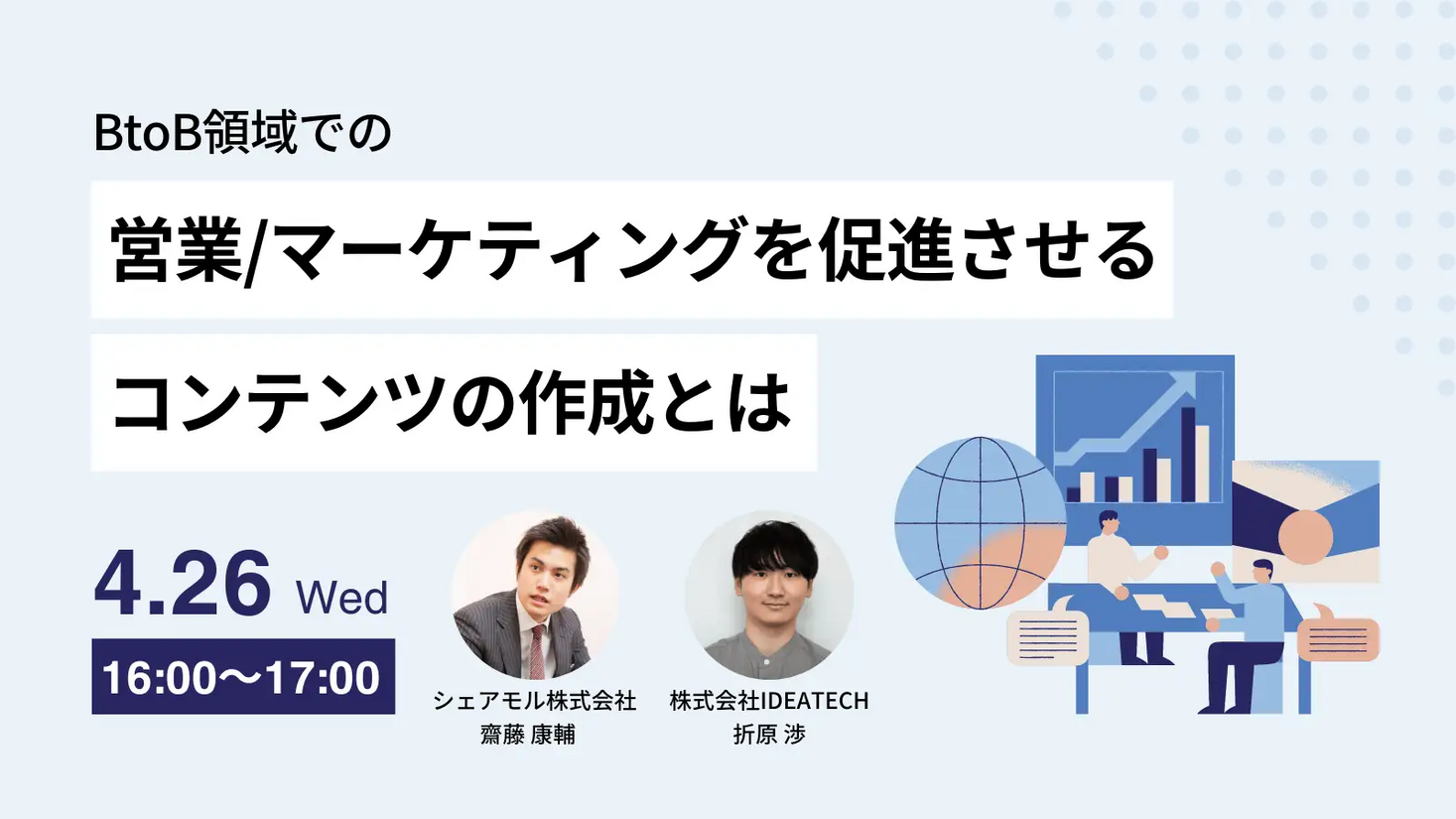 BtoB領域での

営業/マーケティングを促進させる

コンテンツの作成とは

4.26 Wed

16:00〜17:00

シェアモル株式会社
齋藤 康輔

株式会社IDEATECH
折原 渉